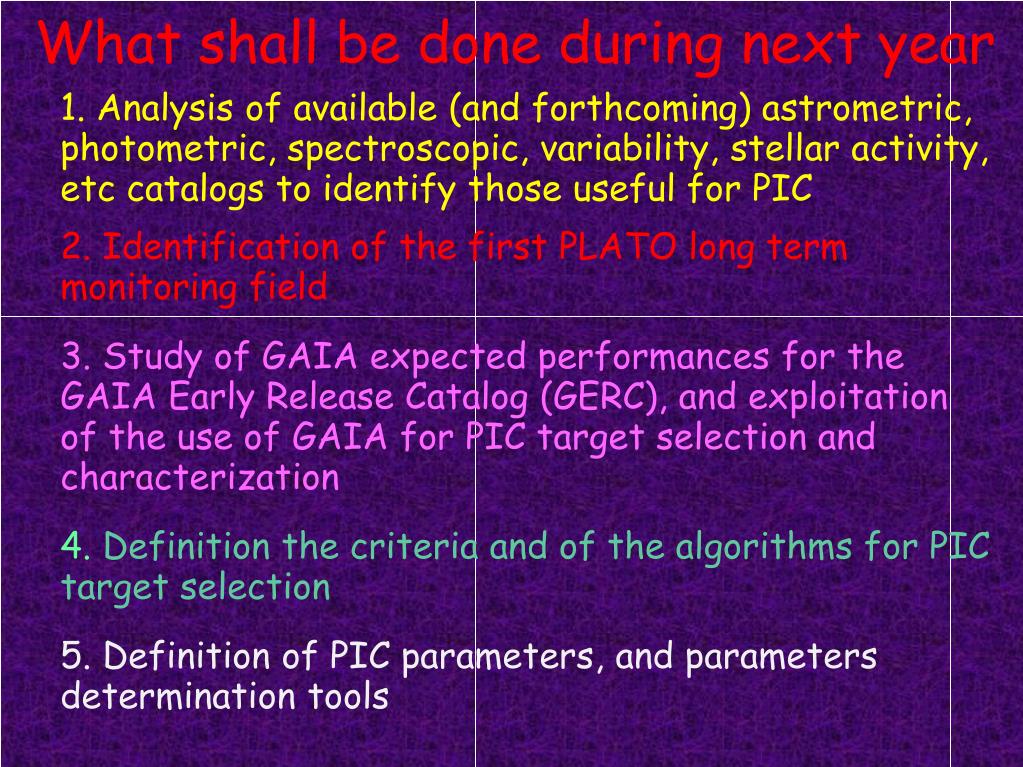 What shall be done during next year

1. Analysis of available (and forthcoming) astrometric, photometric, spectroscopic, variability, stellar activity, etc catalogs to identify those useful for PIC

2. Identification of the first PLATO long term monitoring field

3. Study of GAIA expected performances for the GAIA Early Release Catalog (GERC), and exploitation of the use of GAIA for PIC target selection and characterization

4. Definition the criteria and of the algorithms for PIC target selection

5. Definition of PIC parameters, and parameters determination tools